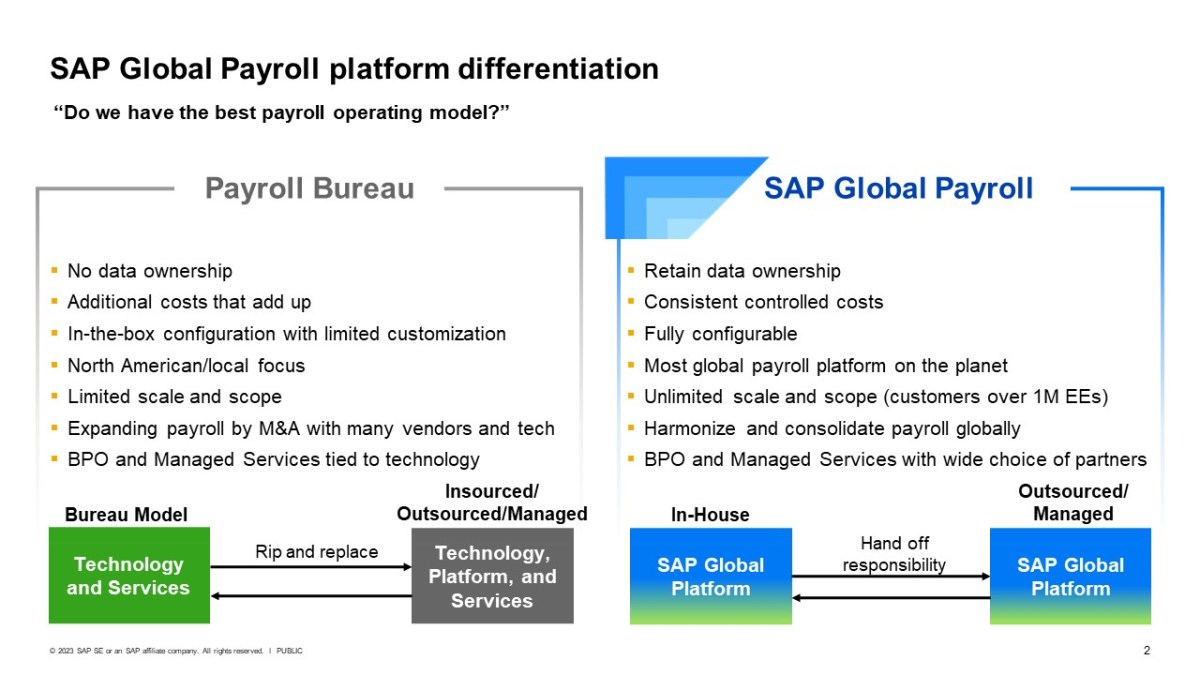 SAP Global Payroll platform differentiation

"Do we have the best payroll operating model?"

Payroll Bureau

- No data ownership
- Additional costs that add up
- In-the-box configuration with limited customization
- North American/local focus
- Limited scale and scope
- Expanding payroll by M&A with many vendors and tech
- BPO and Managed Services tied to technology

Bureau Model

Technology and Services

Rip and replace

Insourced/ Outsourced/Managed

Technology, Platform, and Services

SAP Global Payroll

- Retain data ownership
- Consistent controlled costs
- Fully configurable
- Most global payroll platform on the planet
- Unlimited scale and scope (customers over 1M EEs)
- Harmonize and consolidate payroll globally
- BPO and Managed Services with wide choice of partners

In-House

SAP Global Platform

Hand off responsibility

Outsourced/ Managed

SAP Global Platform

© 2023 SAP SE or an SAP affiliate company. All rights reserved. I PUBLIC

2